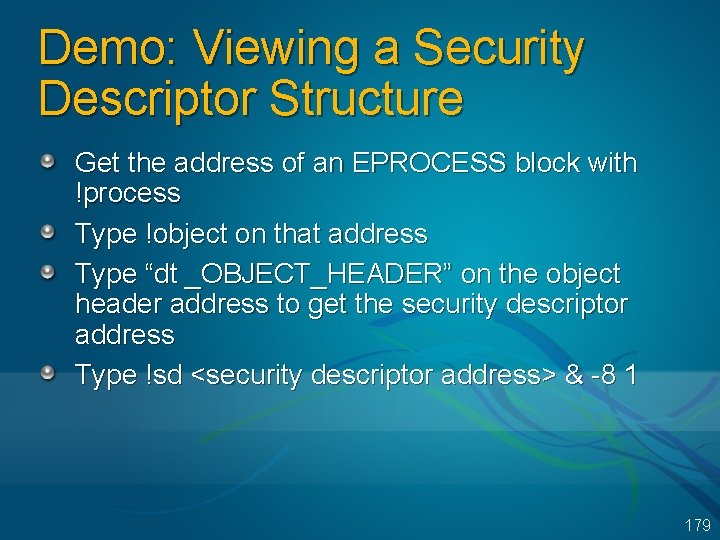 Demo: Viewing a Security Descriptor Structure

Get the address of an EPROCESS block with !process

Type !object on that address

Type “dt _OBJECT_HEADER” on the object header address to get the security descriptor address

Type !sd <security descriptor address> & -8 1

179